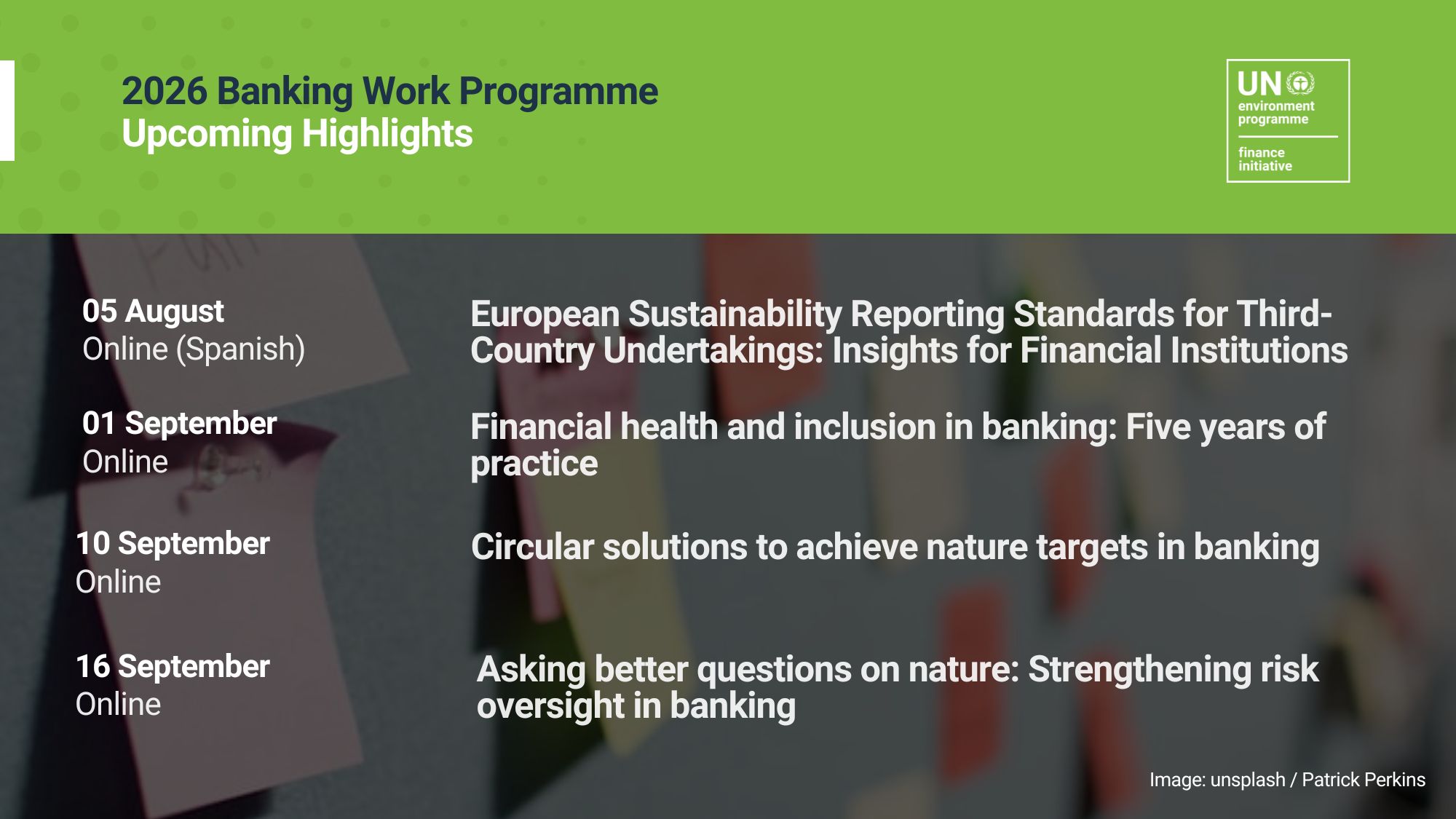 2026 Banking Work Programme
Upcoming Highlights

UN environment programme
finance initiative

05 August
Online (Spanish)

European Sustainability Reporting Standards for Third-Country Undertakings: Insights for Financial Institutions

01 September
Online

Financial health and inclusion in banking: Five years of practice

10 September
Online

Circular solutions to achieve nature targets in banking

16 September
Online

Asking better questions on nature: Strengthening risk oversight in banking

Image: unsplash / Patrick Perkins